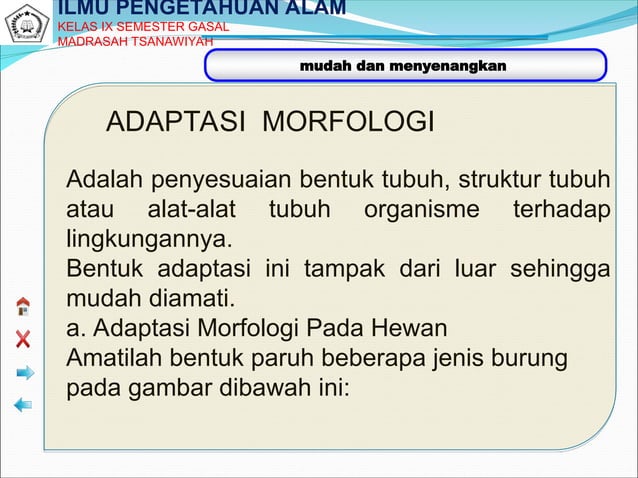 ILMU PENGETAHUAN ALAM
KELAS IX SEMESTER GASAL
MADRASAH TSANAWIYAH

mudah dan menyenangkan

ADAPTASI MORFOLOGI

Adalah penyesuaian bentuk tubuh, struktur tubuh atau alat-alat tubuh organisme terhadap lingkungannya.
Bentuk adaptasi ini tampak dari luar sehingga mudah diamati.
a. Adaptasi Morfologi Pada Hewan
Amatilah bentuk paruh beberapa jenis burung pada gambar dibawah ini: